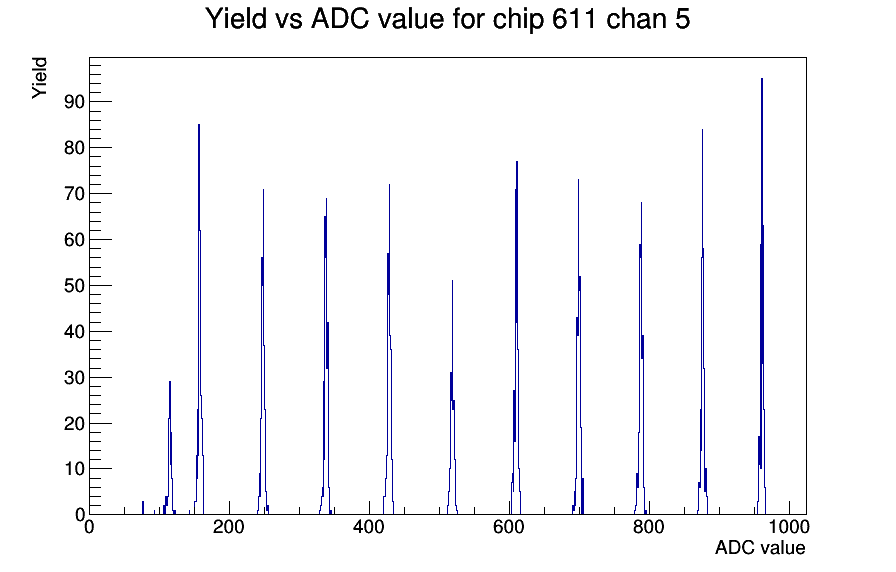 Yield vs ADC value for chip 611 chan 5

Yield

90
80
70
60
50
40
30
20
10
0

0
200
400
600
800
1000

ADC value